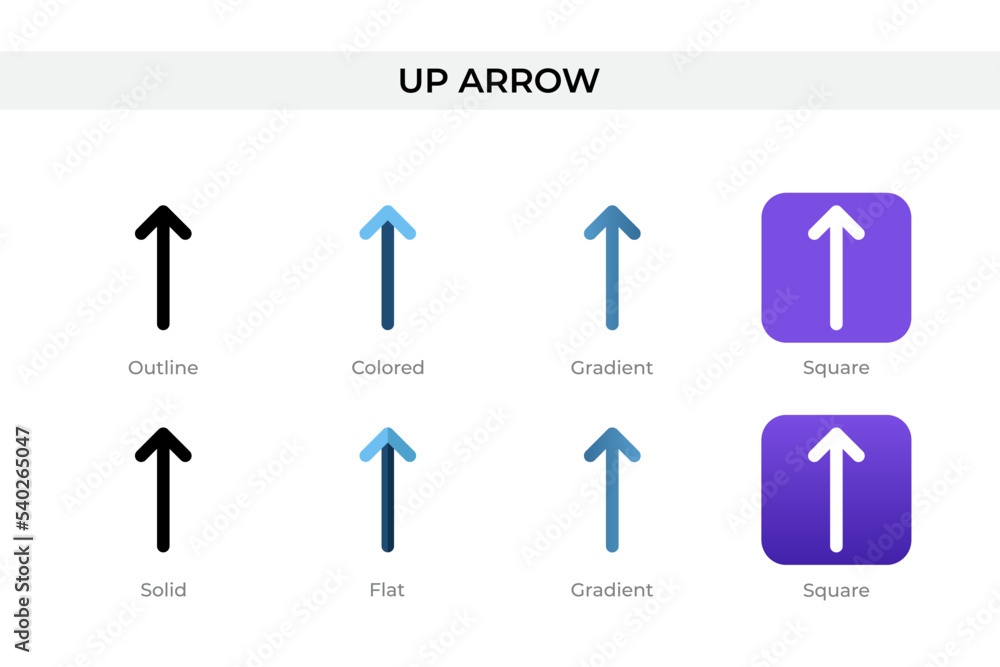 UP ARROW

Outline
Colored
Gradient
Square

Solid
Flat
Gradient
Square

Adobe Stock | #540265047